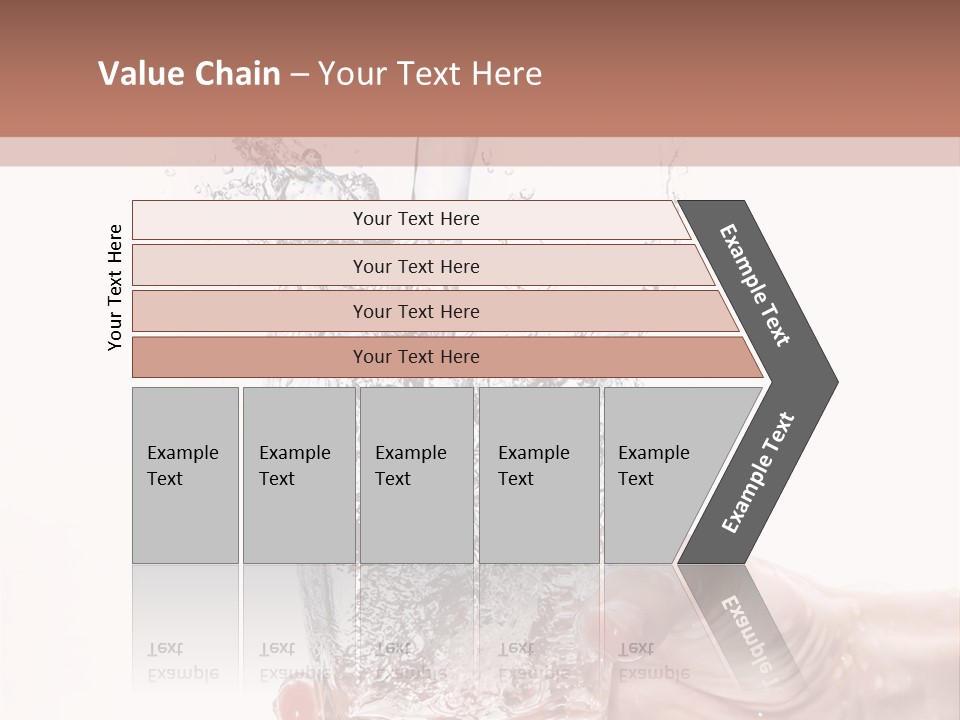 Value Chain – Your Text Here

Your Text Here

Your Text Here

Your Text Here

Your Text Here

Your Text Here

Example Text

Example Text

Example Text

Example Text

Example Text

Example Text

Example Text